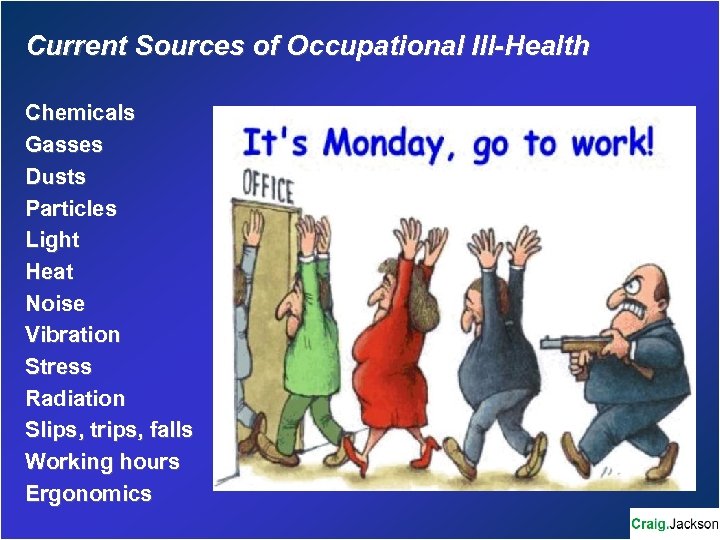 Current Sources of Occupational Ill-Health

Chemicals
Gasses
Dusts
Particles
Light
Heat
Noise
Vibration
Stress
Radiation
Slips, trips, falls
Working hours
Ergonomics

It's Monday, go to work!

OFFICE

Craig.Jackson